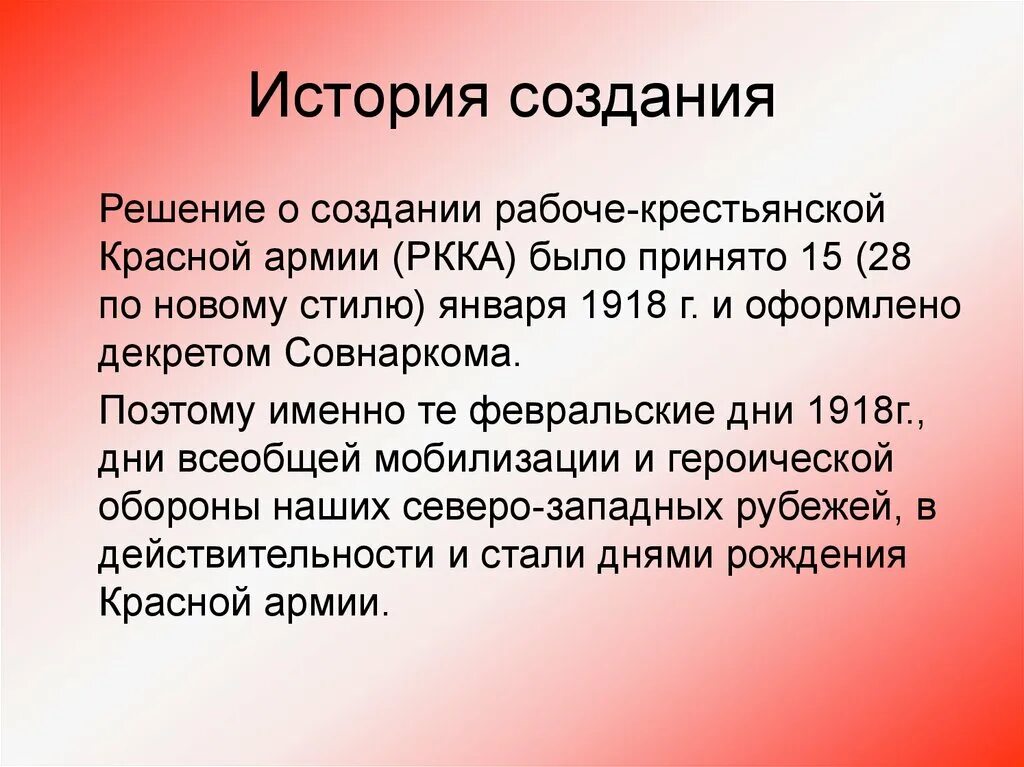 История создания

Решение о создании рабоче-крестьянской Красной армии (РККА) было принято 15 (28 по новому стилю) января 1918 г. и оформлено декретом Совнаркома.

Поэтому именно те февральские дни 1918г., дни всеобщей мобилизации и героической обороны наших северо-западных рубежей, в действительности и стали днями рождения Красной армии.